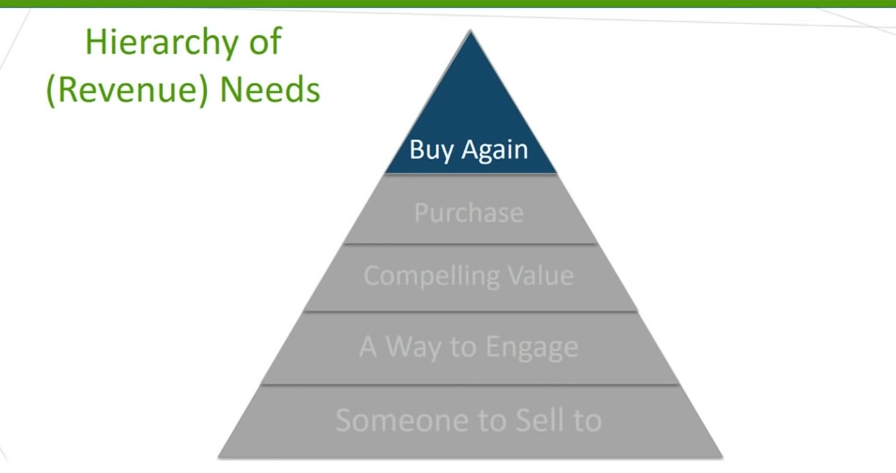 Hierarchy of (Revenue) Needs

Buy Again
Purchase
Compelling Value
A Way to Engage
Someone to Sell to